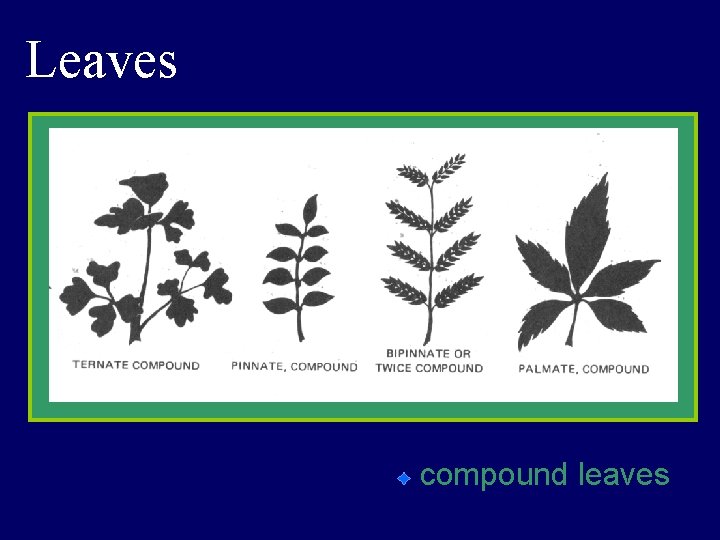 Leaves

TERNATE COMPOUND

PINNATE, COMPOUND

BIPINNATE OR TWICE COMPOUND

PALMATE, COMPOUND

compound leaves